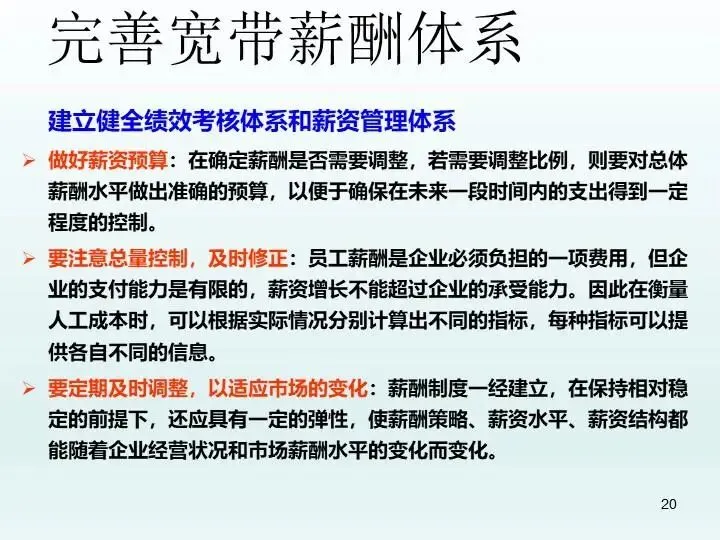 完善宽带薪酬体系

建立健全绩效考核体系和薪资管理体系

➢ 做好薪资预算：在确定薪酬是否需要调整，若需要调整比例，则要对总体薪酬水平做出准确的预算，以便于确保在未来一段时间内的支出得到一定程度的控制。

➢ 要注意总量控制，及时修正：员工薪酬是企业必须负担的一项费用，但企业的支付能力是有限的，薪资增长不能超过企业的承受能力。因此在衡量人工成本时，可以根据实际情况分别计算出不同的指标，每种指标可以提供各自不同的信息。

➢ 要定期及时调整，以适应市场的变化：薪酬制度一经建立，在保持相对稳定的前提下，还应具有一定的弹性，使薪酬策略、薪资水平、薪资结构都能随着企业经营状况和市场薪酬水平的变化而变化。

20